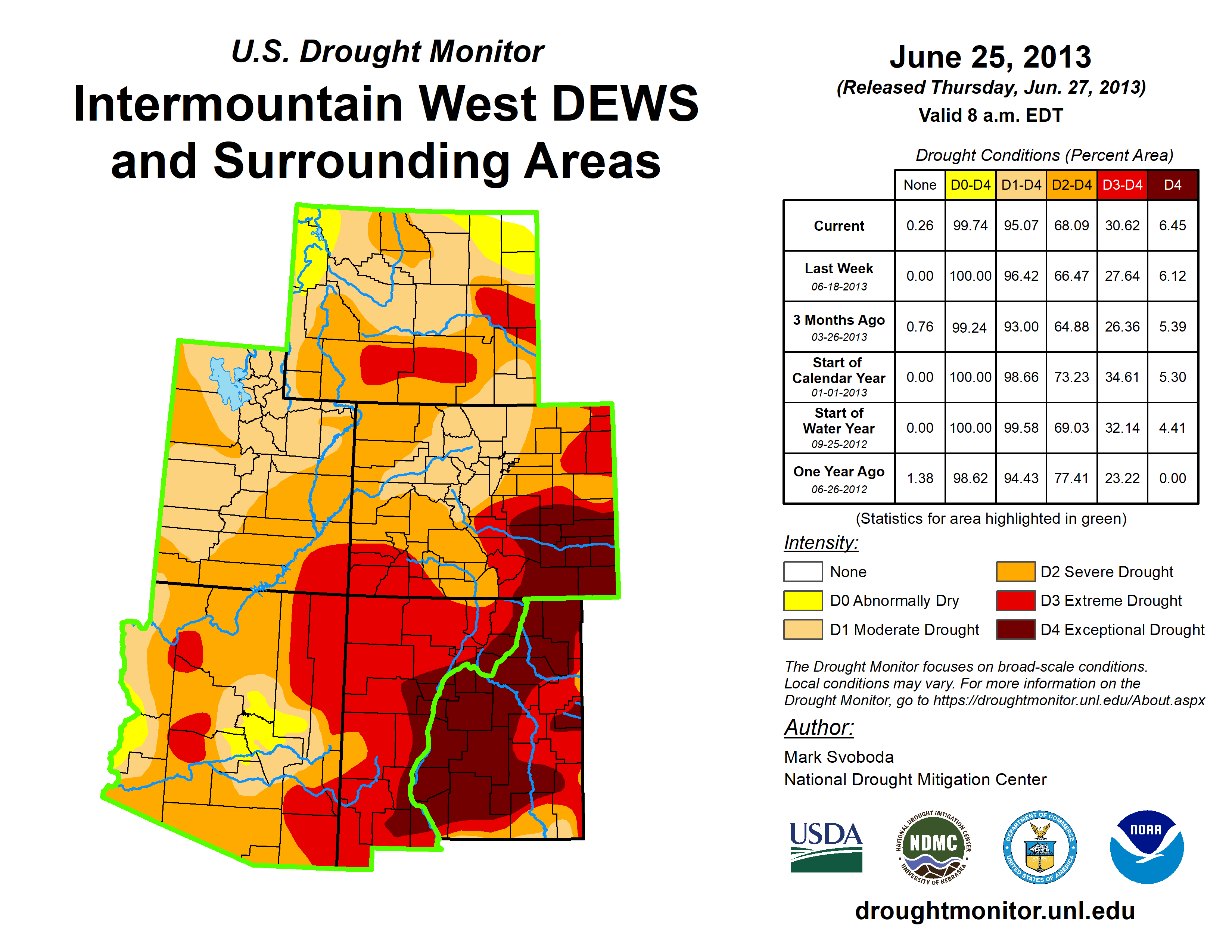 U.S. Drought Monitor

Intermountain West DEWS and Surrounding Areas

June 25, 2013

(Released Thursday, Jun. 27, 2013)

Valid 8 a.m. EDT

Drought Conditions (Percent Area)

| | None | D0-D4 | D1-D4 | D2-D4 | D3-D4 | D4 |
|---|---|---|---|---|---|---|
| Current | 0.26 | 99.74 | 95.07 | 68.09 | 30.62 | 6.45 |
| Last Week 06-18-2013 | 0.00 | 100.00 | 96.42 | 66.47 | 27.64 | 6.12 |
| 3 Months Ago 03-26-2013 | 0.76 | 99.24 | 93.00 | 64.88 | 26.36 | 5.39 |
| Start of Calendar Year 01-01-2013 | 0.00 | 100.00 | 98.66 | 73.23 | 34.61 | 5.30 |
| Start of Water Year 09-25-2012 | 0.00 | 100.00 | 99.58 | 69.03 | 32.14 | 4.41 |
| One Year Ago 06-26-2012 | 1.38 | 98.62 | 94.43 | 77.41 | 23.22 | 0.00 |

(Statistics for area highlighted in green)

Intensity:

None

D0 Abnormally Dry

D1 Moderate Drought

D2 Severe Drought

D3 Extreme Drought

D4 Exceptional Drought

The Drought Monitor focuses on broad-scale conditions. Local conditions may vary. For more information on the Drought Monitor, go to https://droughtmonitor.unl.edu/About.aspx

Author:

Mark Svoboda
National Drought Mitigation Center

USDA

NATIONAL DROUGHT MITIGATION CENTER NDMC UNIVERSITY OF NEBRASKA

DEPARTMENT OF COMMERCE UNITED STATES OF AMERICA

NOAA

droughtmonitor.unl.edu